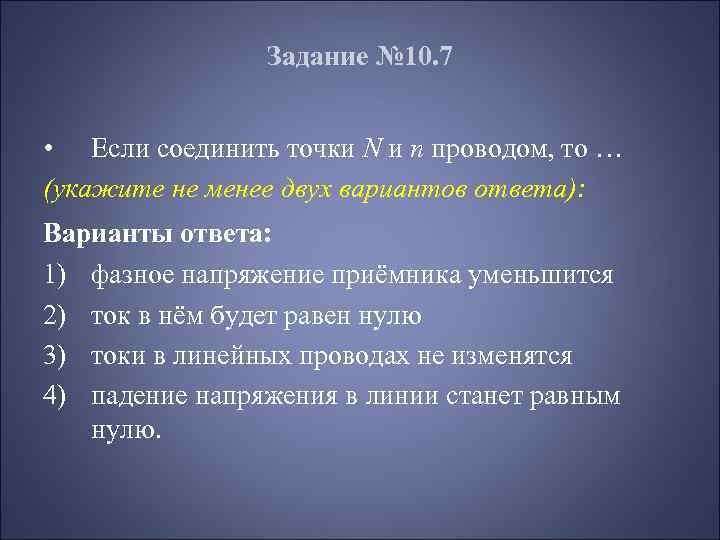 Задание №10.7

• Если соединить точки $N$ и $n$ проводом, то …
(укажите не менее двух вариантов ответа):

Варианты ответа:

1) фазное напряжение приёмника уменьшится
2) ток в нём будет равен нулю
3) токи в линейных проводах не изменятся
4) падение напряжения в линии станет равным нулю.